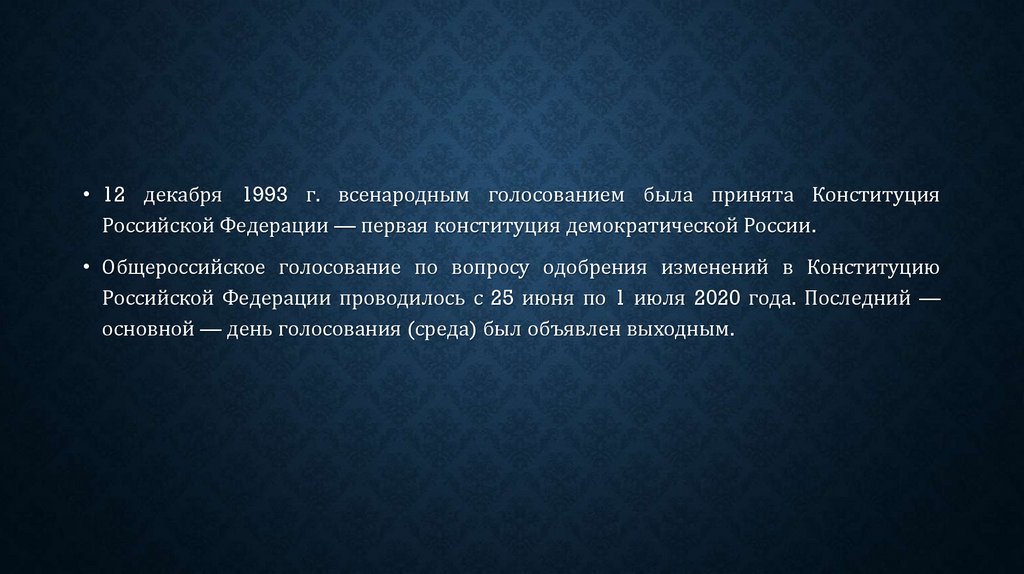 • 12 декабря 1993 г. всенародным голосованием была принята Конституция Российской Федерации — первая конституция демократической России.

• Общероссийское голосование по вопросу одобрения изменений в Конституцию Российской Федерации проводилось с 25 июня по 1 июля 2020 года. Последний — основной — день голосования (среда) был объявлен выходным.